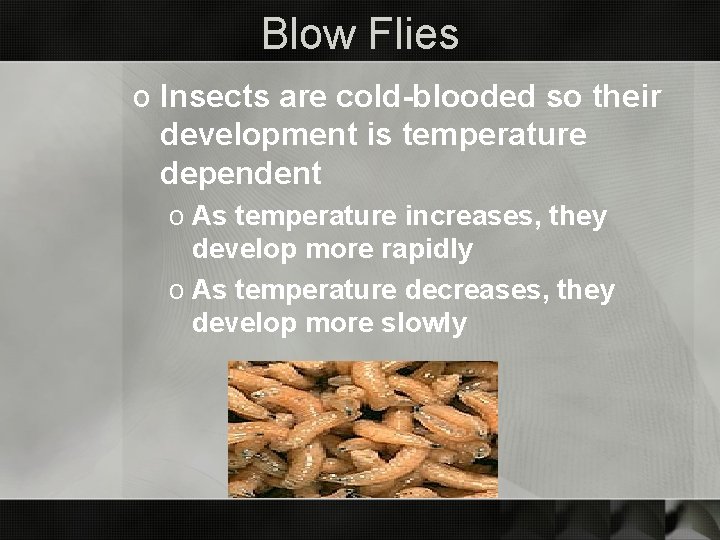 Blow Flies

o Insects are cold-blooded so their development is temperature dependent

o As temperature increases, they develop more rapidly

o As temperature decreases, they develop more slowly